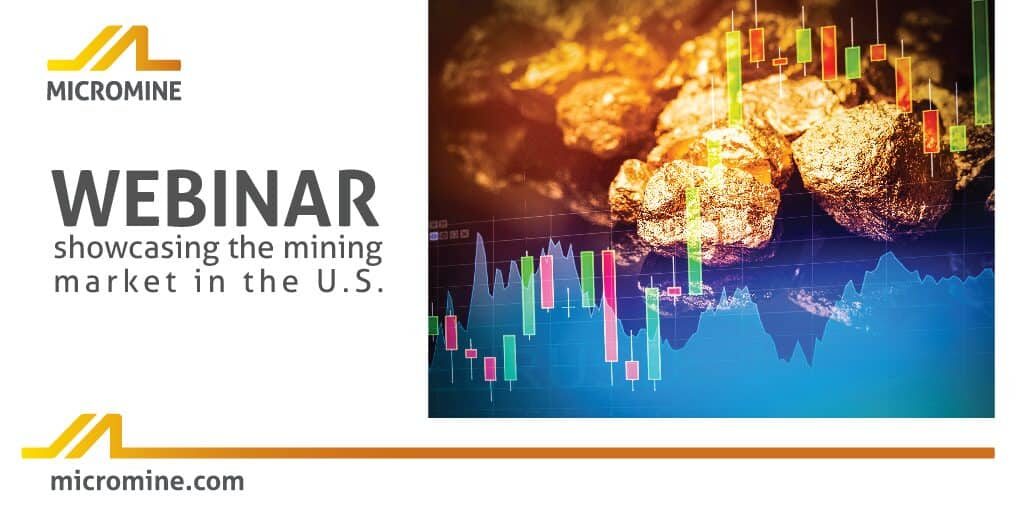 MICROMINE

WEBINAR
showcasing the mining market in the U.S.

micromine.com